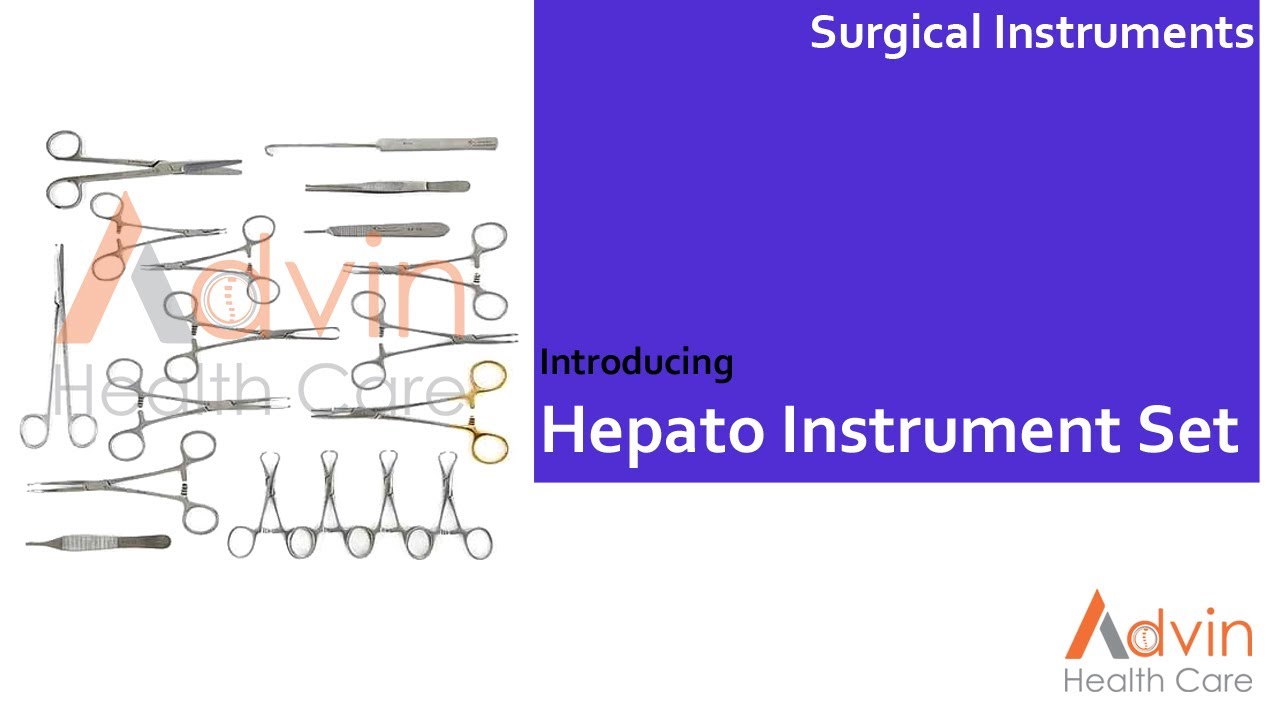 Surgical Instruments

Advin
Health Care

Introducing

Hepato Instrument Set

Advin
Health Care